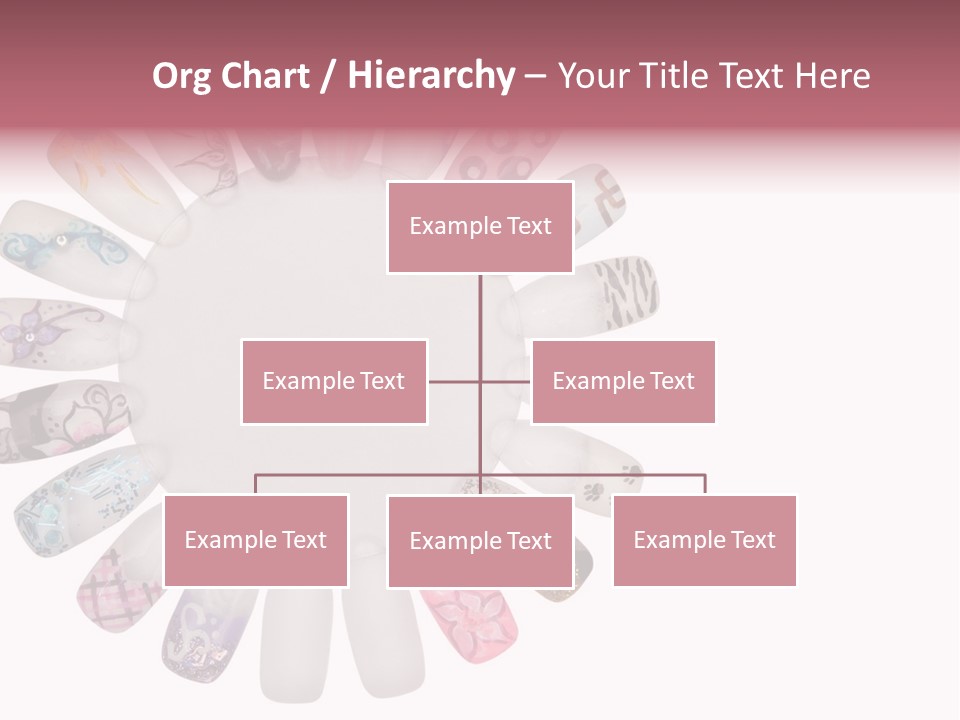 Org Chart / Hierarchy – Your Title Text Here

Example Text

Example Text

Example Text

Example Text

Example Text

Example Text